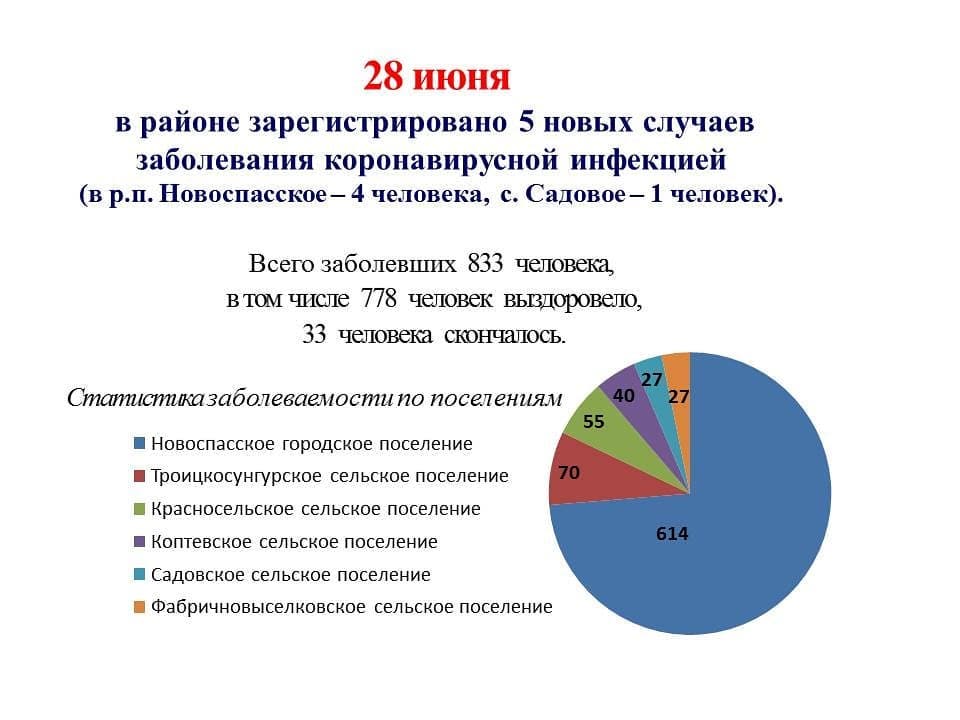 28 июня
в районе зарегистрировано 5 новых случаев заболевания коронавирусной инфекцией
(в р.п. Новоспасское – 4 человека, с. Садовое – 1 человек).

Всего заболевших 833 человека,
в том числе 778 человек выздоровело,
33 человека скончалось.

Статистика заболеваемости по поселениям

Новоспасское городское поселение
Троицкосунгурское сельское поселение
Красносельское сельское поселение
Коптевское сельское поселение
Садовское сельское поселение
Фабричновыселковское сельское поселение

614
70
55
40
27
27